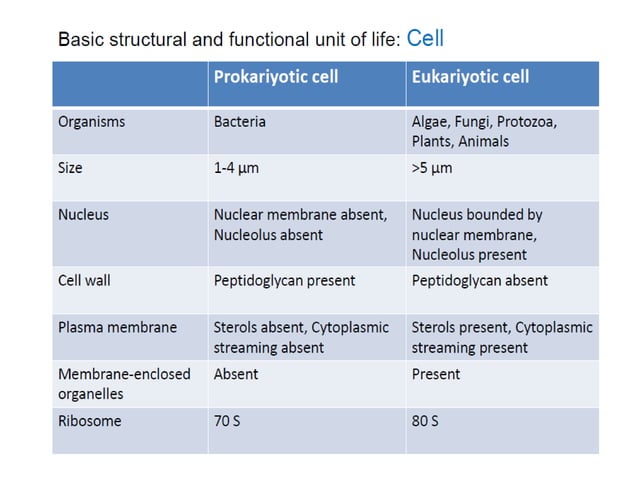 Basic structural and functional unit of life: Cell

| | Prokariyotic cell | Eukariyotic cell |
|---|---|---|
| Organisms | Bacteria | Algae, Fungi, Protozoa, Plants, Animals |
| Size | 1-4 µm | >5 µm |
| Nucleus | Nuclear membrane absent, Nucleolus absent | Nucleus bounded by nuclear membrane, Nucleolus present |
| Cell wall | Peptidoglycan present | Peptidoglycan absent |
| Plasma membrane | Sterols absent, Cytoplasmic streaming absent | Sterols present, Cytoplasmic streaming present |
| Membrane-enclosed organelles | Absent | Present |
| Ribosome | 70 S | 80 S |